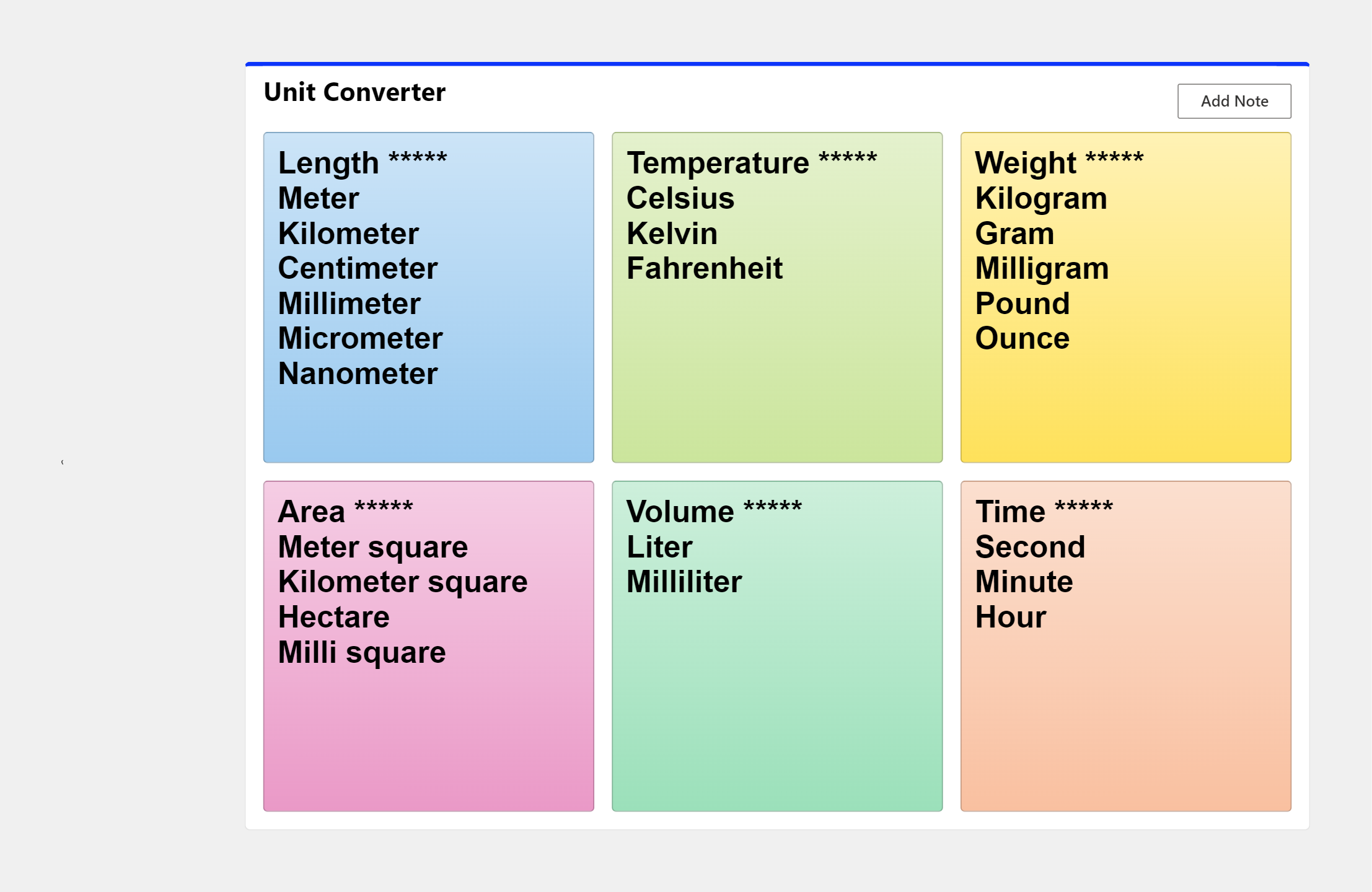 Unit Converter

Add Note

Length *****
Meter
Kilometer
Centimeter
Millimeter
Micrometer
Nanometer

Temperature *****
Celsius
Kelvin
Fahrenheit

Weight *****
Kilogram
Gram
Milligram
Pound
Ounce

Area *****
Meter square
Kilometer square
Hectare
Milli square

Volume *****
Liter
Milliliter

Time *****
Second
Minute
Hour